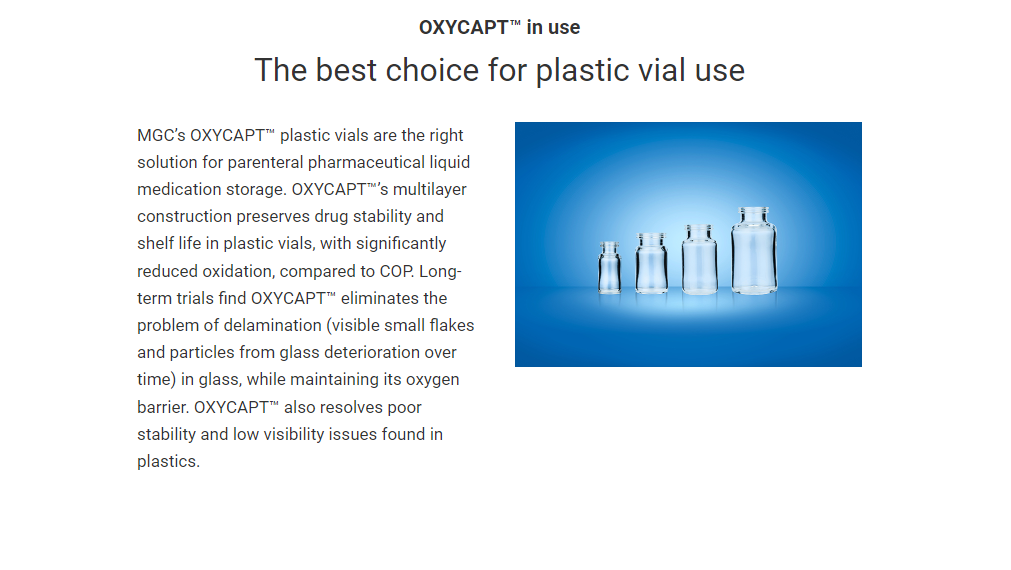 OXYCAPT™ in use

The best choice for plastic vial use

MGC's OXYCAPT™ plastic vials are the right solution for parenteral pharmaceutical liquid medication storage. OXYCAPT™'s multilayer construction preserves drug stability and shelf life in plastic vials, with significantly reduced oxidation, compared to COP. Long-term trials find OXYCAPT™ eliminates the problem of delamination (visible small flakes and particles from glass deterioration over time) in glass, while maintaining its oxygen barrier. OXYCAPT™ also resolves poor stability and low visibility issues found in plastics.